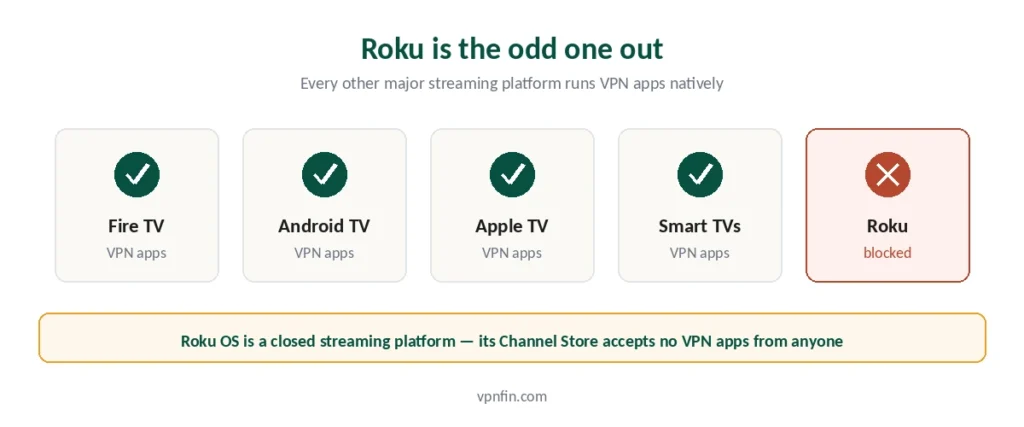 Roku is the odd one out

Every other major streaming platform runs VPN apps natively

Fire TV
VPN apps

Android TV
VPN apps

Apple TV
VPN apps

Smart TVs
VPN apps

Roku
blocked

Roku OS is a closed streaming platform — its Channel Store accepts no VPN apps from anyone

vpnfin.com